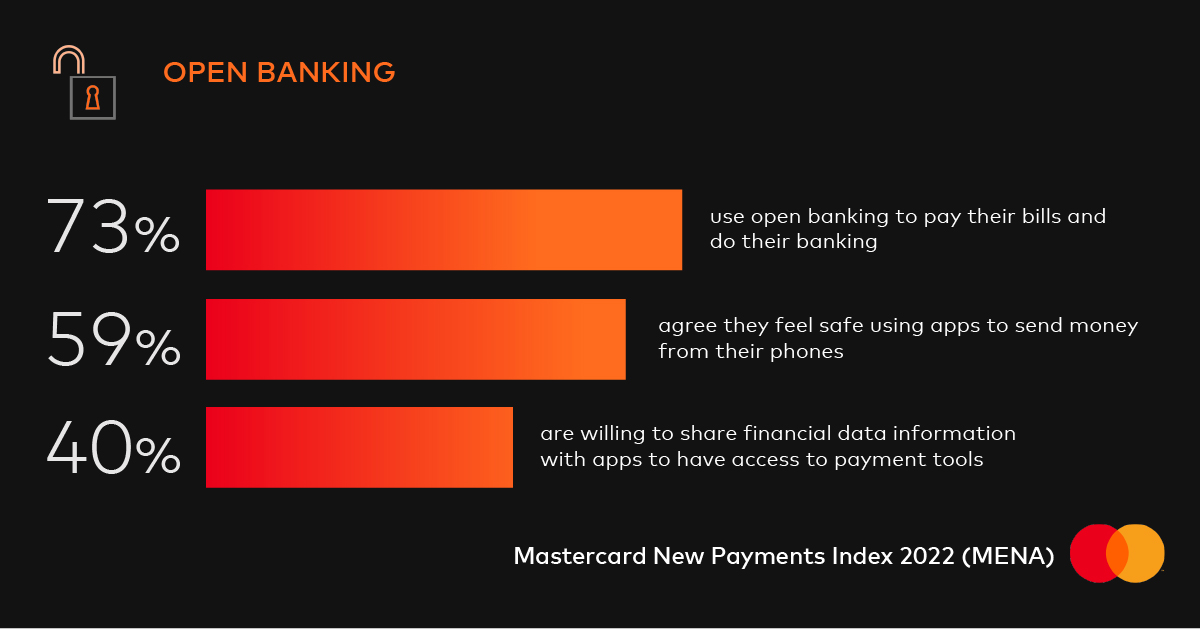 OPEN BANKING

73%
use open banking to pay their bills and do their banking

59%
agree they feel safe using apps to send money from their phones

40%
are willing to share financial data information with apps to have access to payment tools

Mastercard New Payments Index 2022 (MENA)